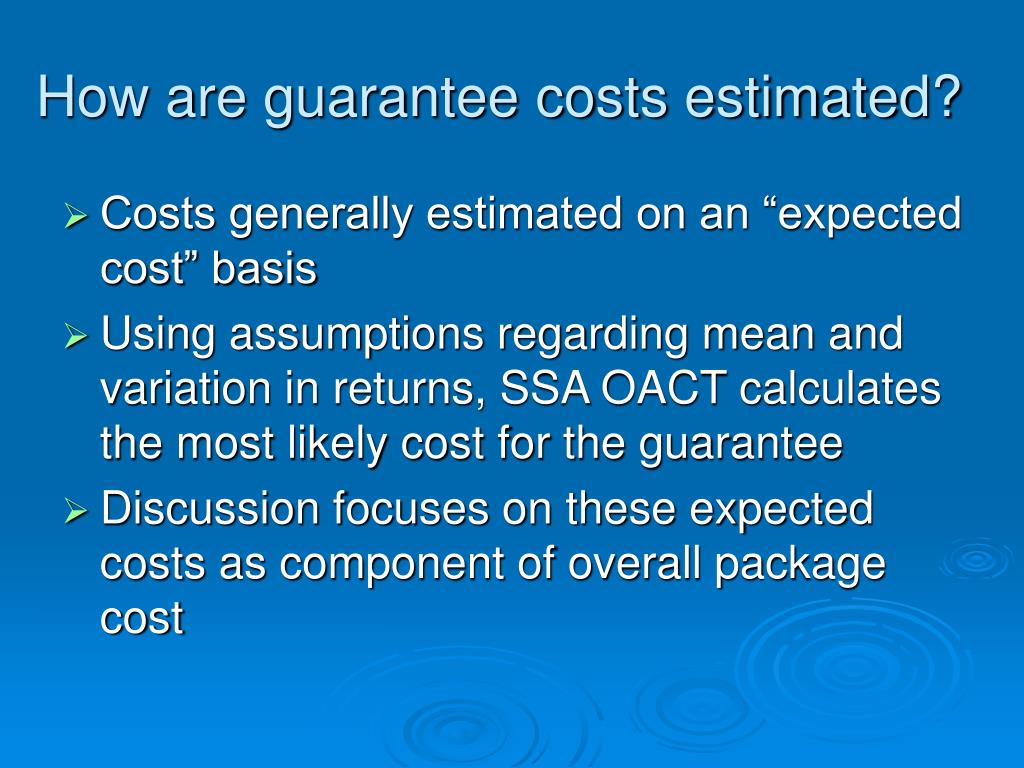 How are guarantee costs estimated?

➢ Costs generally estimated on an “expected cost” basis

➢ Using assumptions regarding mean and variation in returns, SSA OACT calculates the most likely cost for the guarantee

➢ Discussion focuses on these expected costs as component of overall package cost